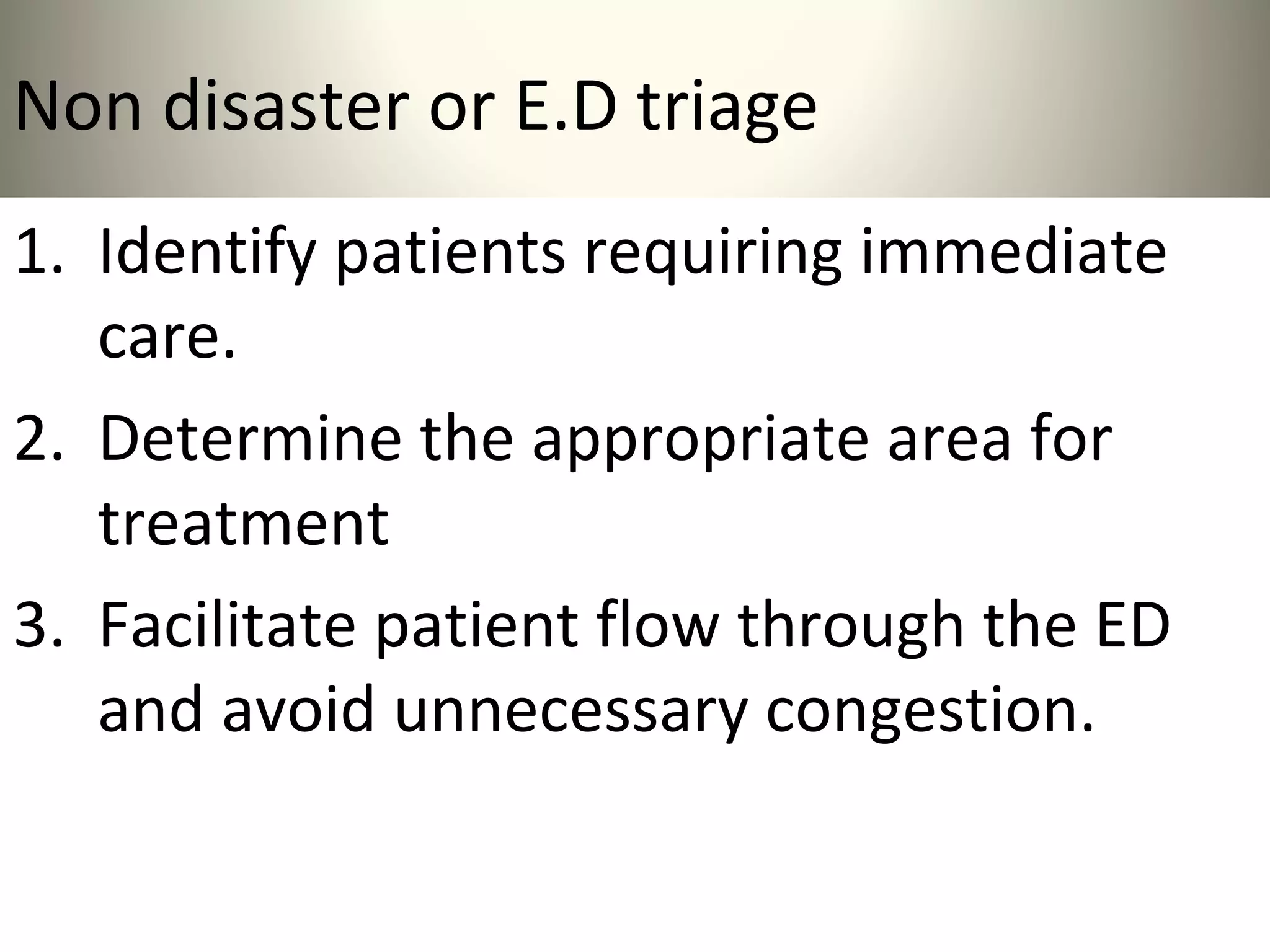 Non disaster or E.D triage

1. Identify patients requiring immediate care.
2. Determine the appropriate area for treatment
3. Facilitate patient flow through the ED and avoid unnecessary congestion.